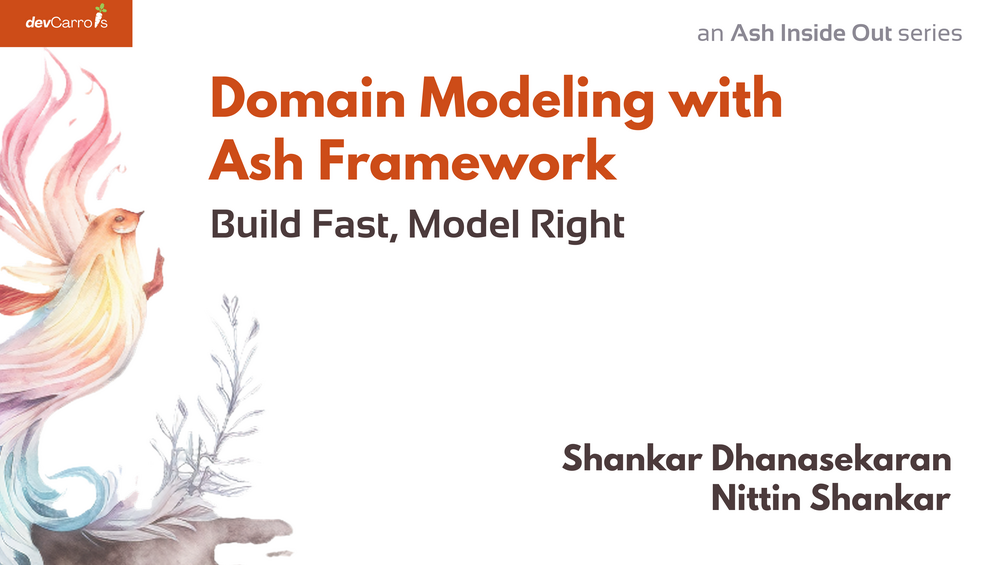 devCarrots

an Ash Inside Out series

Domain Modeling with Ash Framework

Build Fast, Model Right

Shankar Dhanasekaran
Nittin Shankar